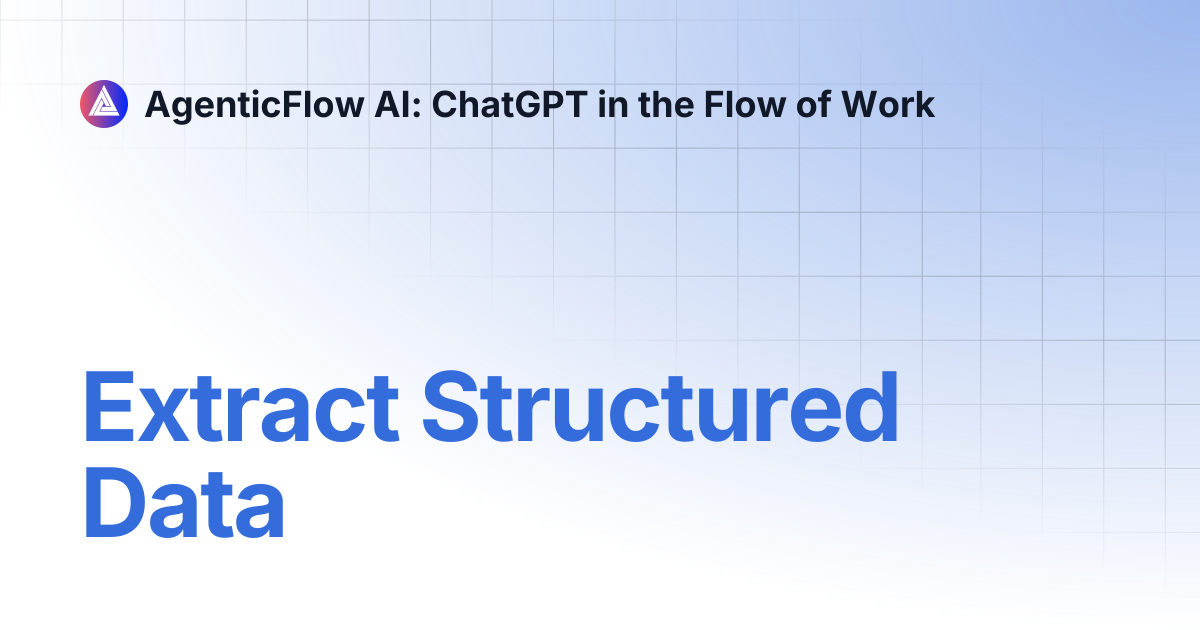 AgenticFlow AI: ChatGPT in the Flow of Work

Extract Structured Data